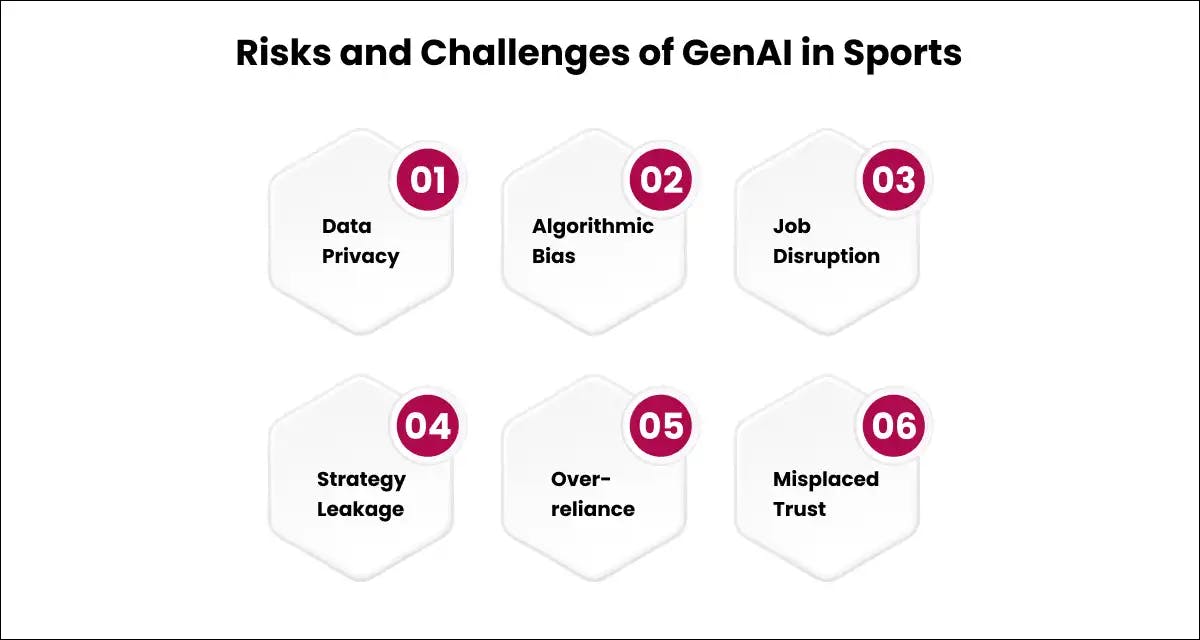 Risks and Challenges of GenAI in Sports

01
Data Privacy

02
Algorithmic Bias

03
Job Disruption

04
Strategy Leakage

05
Over-reliance

06
Misplaced Trust